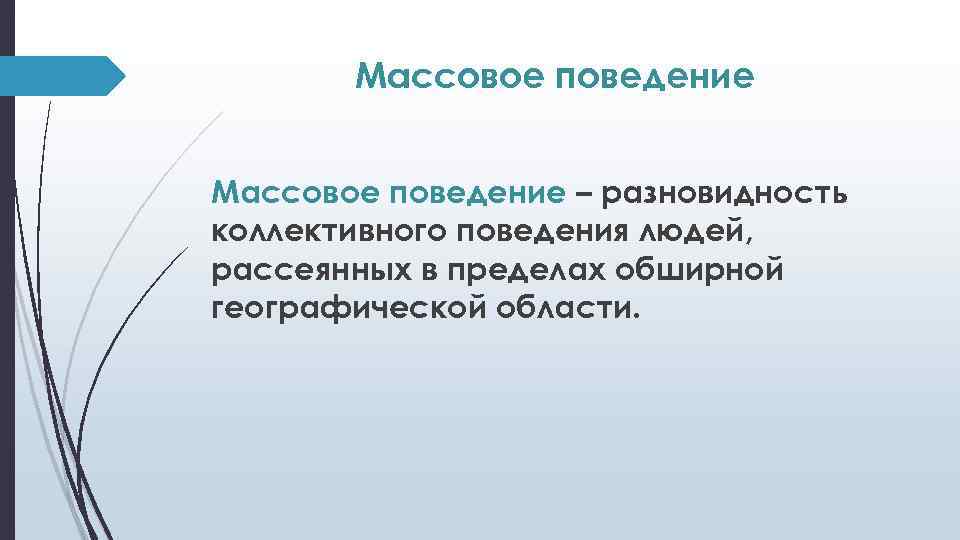 Массовое поведение

Массовое поведение – разновидность коллективного поведения людей, рассеянных в пределах обширной географической области.